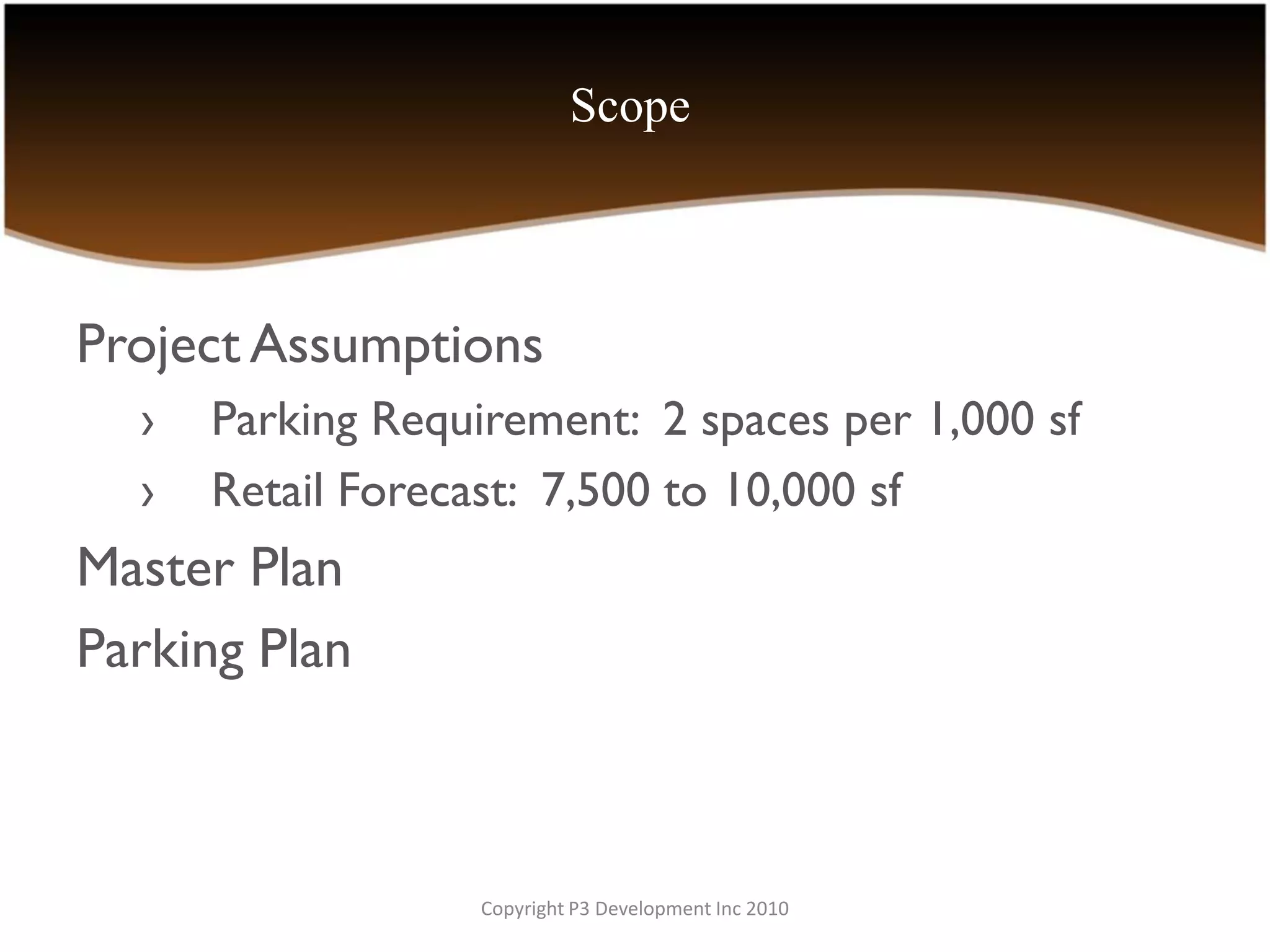 Scope

Project Assumptions

› Parking Requirement: 2 spaces per 1,000 sf

› Retail Forecast: 7,500 to 10,000 sf

Master Plan

Parking Plan

Copyright P3 Development Inc 2010